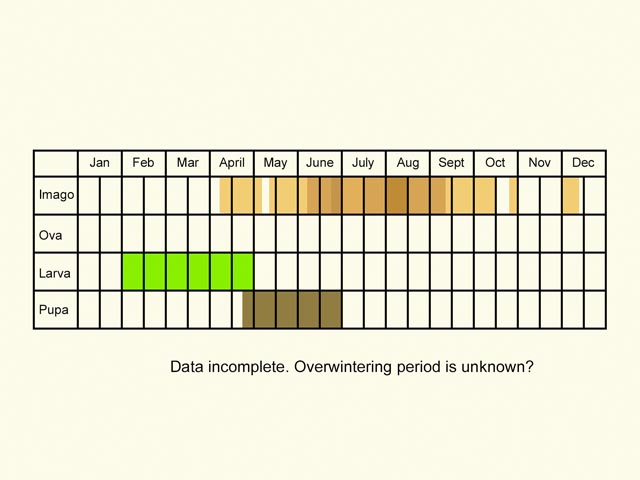 | | Jan | Feb | Mar | April | May | June | July | Aug | Sept | Oct | Nov | Dec |
|---|---|---|---|---|---|---|---|---|---|---|---|---|
| Imago | | | | | | | | | | | | |
| Ova | | | | | | | | | | | | |
| Larva | | | | | | | | | | | | |
| Pupa | | | | | | | | | | | | |

Data incomplete. Overwintering period is unknown?